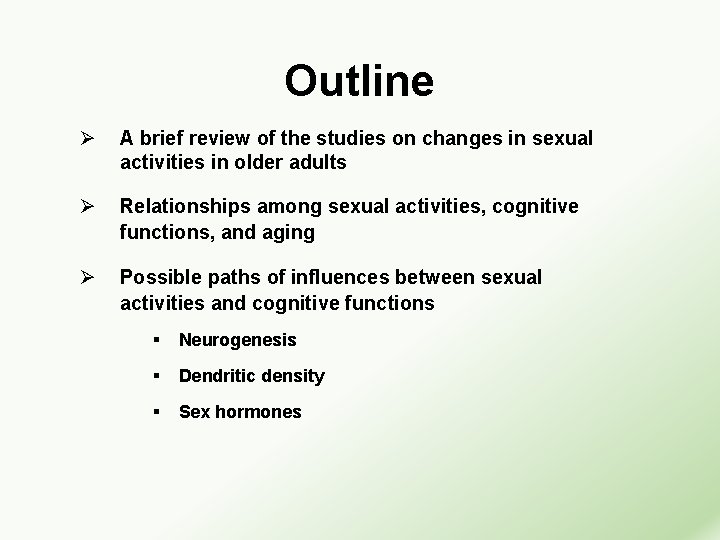 Outline

➢ A brief review of the studies on changes in sexual activities in older adults

➢ Relationships among sexual activities, cognitive functions, and aging

➢ Possible paths of influences between sexual activities and cognitive functions

▪ Neurogenesis

▪ Dendritic density

▪ Sex hormones